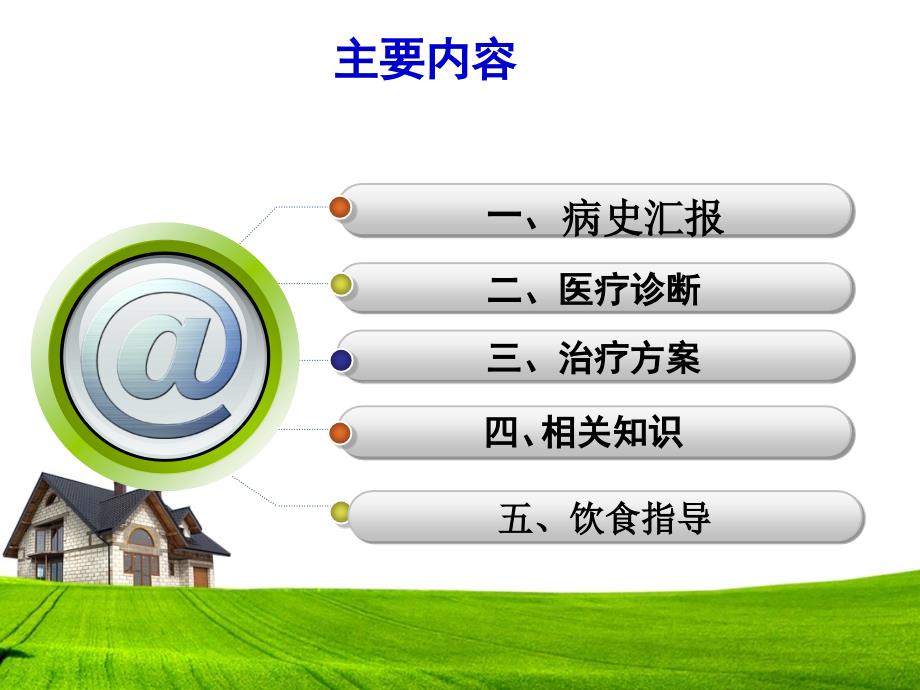 主要内容

@

一、病史汇报

二、医疗诊断

三、治疗方案

四、相关知识

五、饮食指导